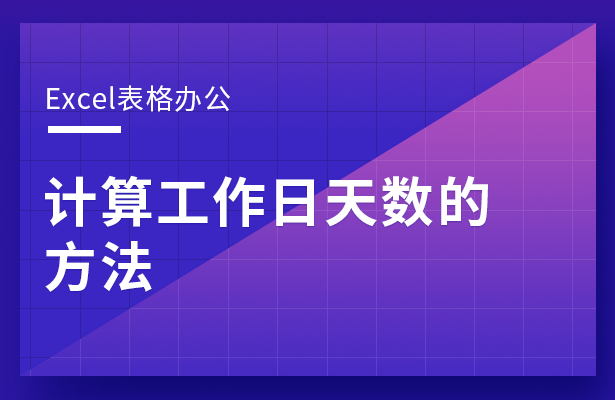 Excel表格办公

计算工作日天数的方法